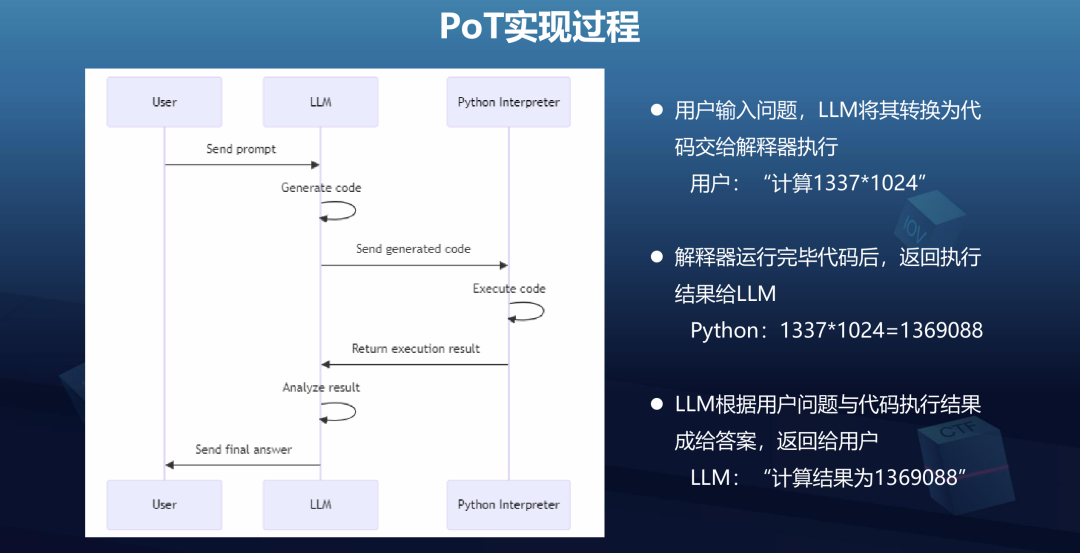 PoT实现过程

User

LLM

Python Interpreter

Send prompt

Generate code

Send generated code

Execute code

Return execution result

Analyze result

Send final answer

User

LLM

Python Interpreter

● 用户输入问题，LLM将其转换为代码交给解释器执行
用户：“计算1337*1024”

● 解释器运行完毕代码后，返回执行结果给LLM
Python：1337*1024=1369088

● LLM根据用户问题与代码执行结果成给答案，返回给用户
LLM：“计算结果为1369088”

IOV

CTF